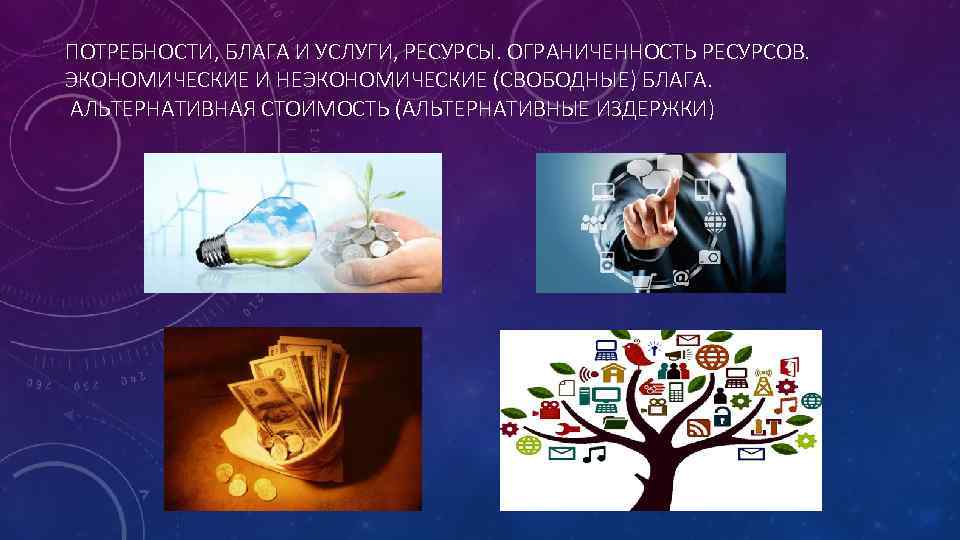 ПОТРЕБНОСТИ, БЛАГА И УСЛУГИ, РЕСУРСЫ. ОГРАНИЧЕННОСТЬ РЕСУРСОВ. ЭКОНОМИЧЕСКИЕ И НЕЭКОНОМИЧЕСКИЕ (СВОБОДНЫЕ) БЛАГА. АЛЬТЕРНАТИВНАЯ СТОИМОСТЬ (АЛЬТЕРНАТИВНЫЕ ИЗДЕРЖКИ)